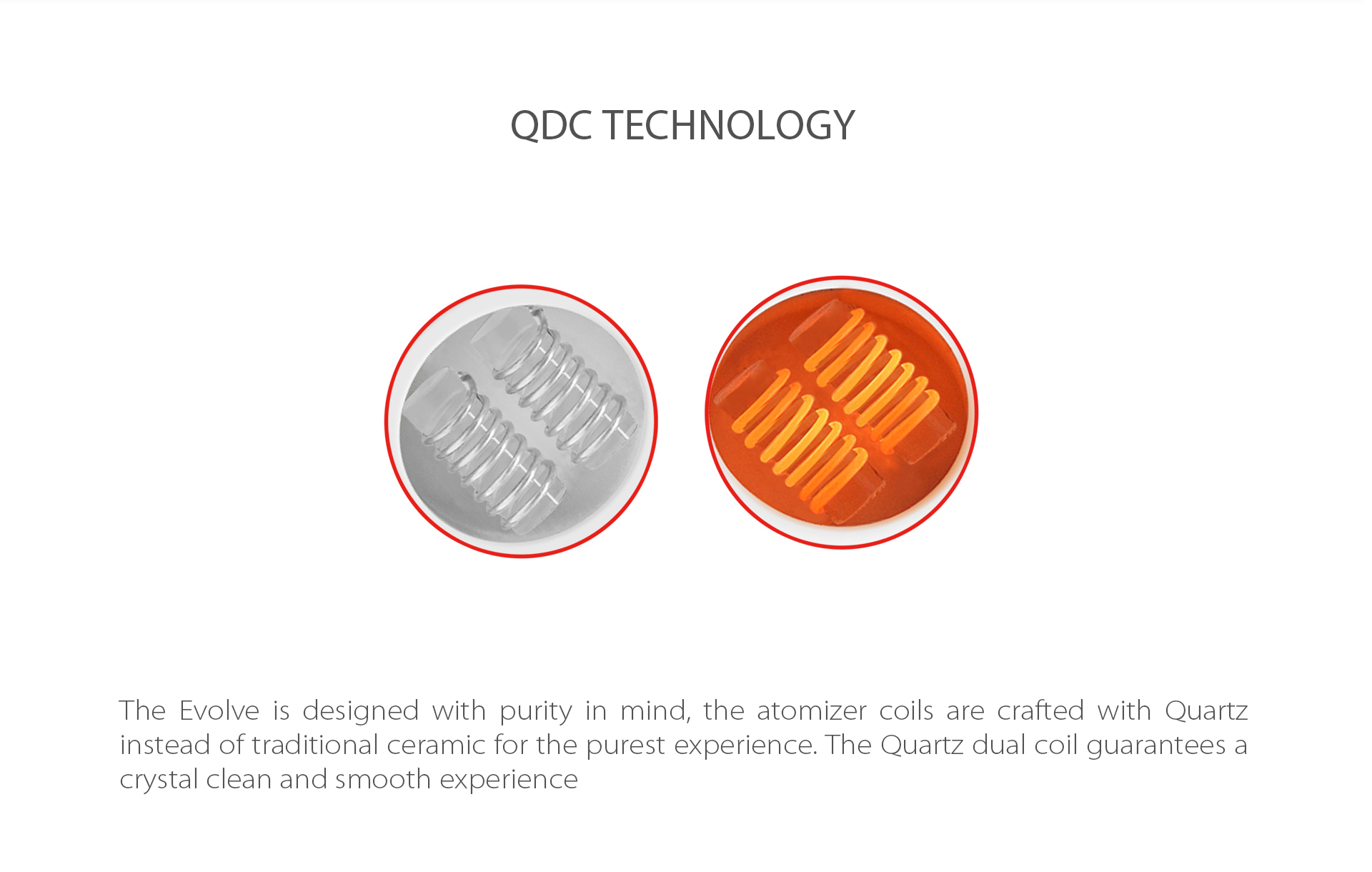 QDC TECHNOLOGY

The Evolve is designed with purity in mind, the atomizer coils are crafted with Quartz instead of traditional ceramic for the purest experience. The Quartz dual coil guarantees a crystal clean and smooth experience